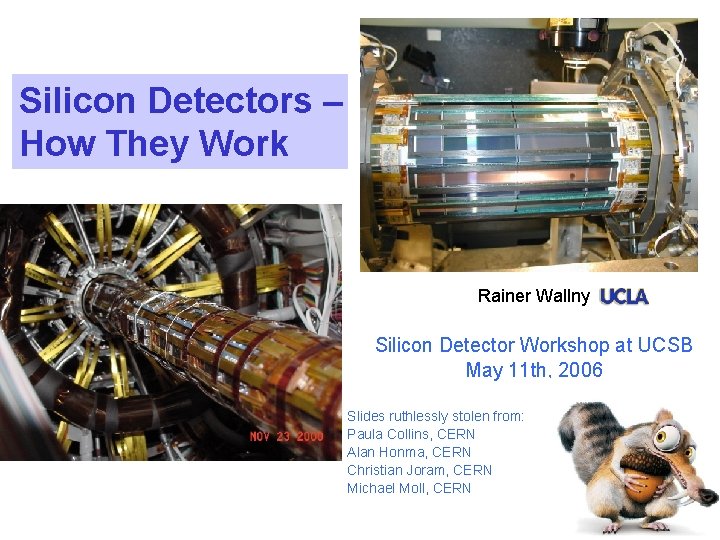 Silicon Detectors – How They Work

NOV 23 2000

Rainer Wallny UCLA

Silicon Detector Workshop at UCSB
May 11th, 2006

Slides ruthlessly stolen from:
Paula Collins, CERN
Alan Honma, CERN
Christian Joram, CERN
Michael Moll, CERN